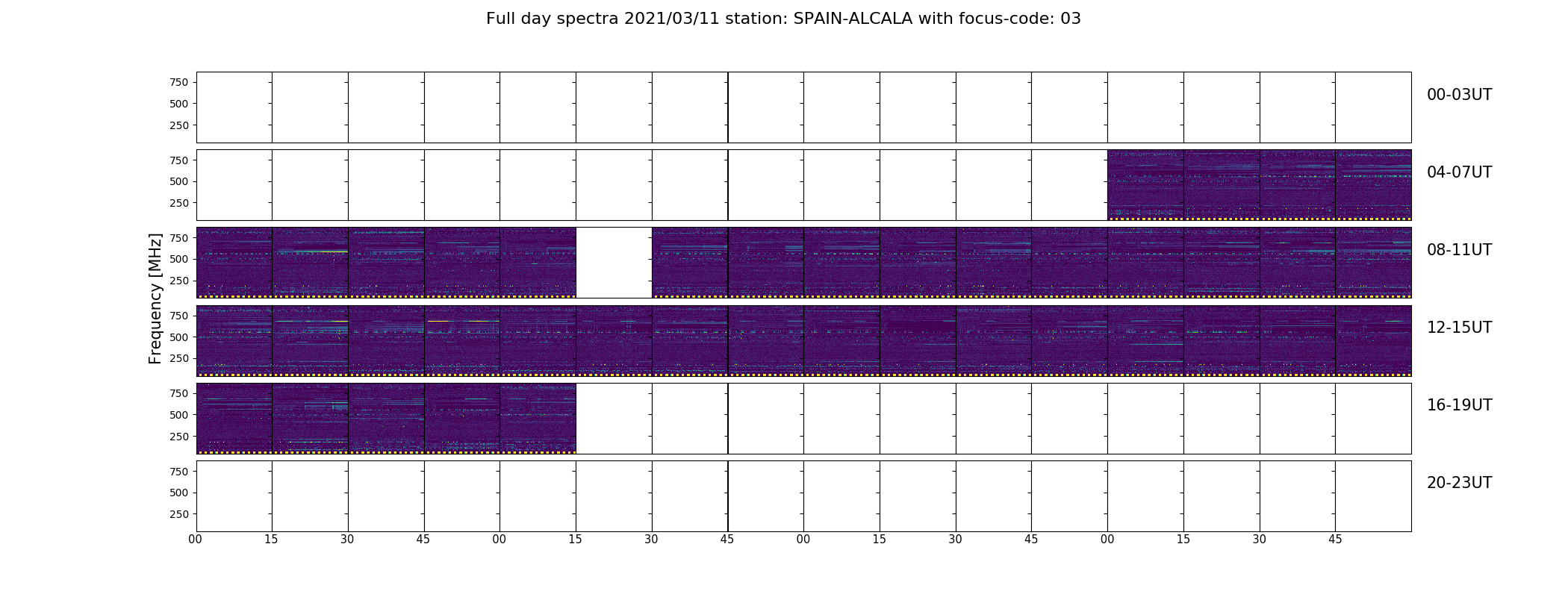 Full day spectra 2021/03/11 station: SPAIN-ALCALA with focus-code: 03

Frequency [MHz]

750
500
250
00-03UT

750
500
250
04-07UT

750
500
250
08-11UT

750
500
250
12-15UT

750
500
250
16-19UT

750
500
250
20-23UT

00 15 30 45 00 15 30 45 00 15 30 45 00 15 30 45